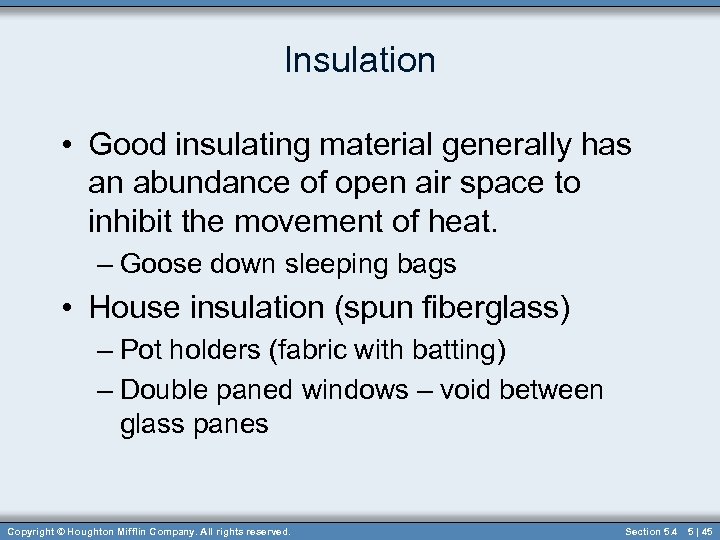 Insulation

• Good insulating material generally has an abundance of open air space to inhibit the movement of heat.

– Goose down sleeping bags

• House insulation (spun fiberglass)

– Pot holders (fabric with batting)

– Double paned windows – void between glass panes

Copyright © Houghton Mifflin Company. All rights reserved.

Section 5.4 5 | 45